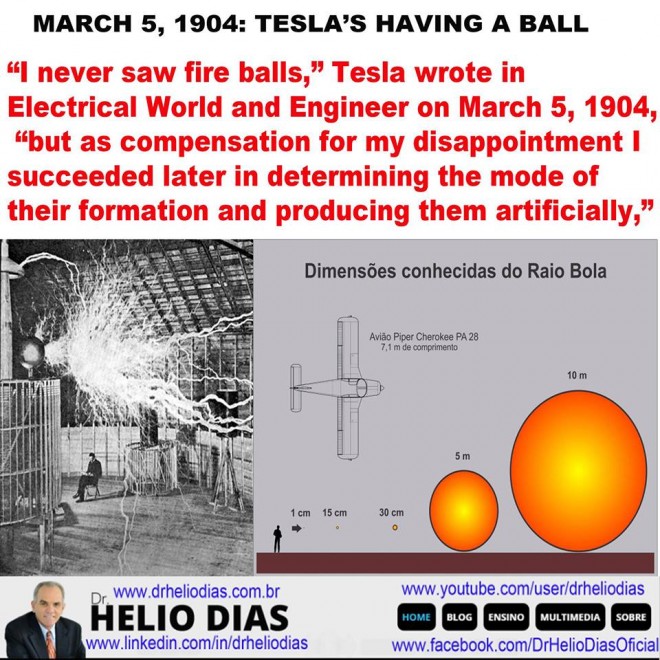 MARCH 5, 1904: TESLA'S HAVING A BALL

"I never saw fire balls," Tesla wrote in Electrical World and Engineer on March 5, 1904, "but as compensation for my disappointment I succeeded later in determining the mode of their formation and producing them artificially,"

Dimensões conhecidas do Raio Bola

Avião Piper Cherokee PA 28
7,1 m de comprimento

10 m

5 m

1 cm 15 cm 30 cm

www.drheliodias.com.br
Dr.
HELIO DIAS
www.linkedin.com/in/drheliodias

www.youtube.com/user/drheliodias
HOME BLOG ENSINO MULTIMEDIA SOBRE
www.facebook.com/DrHelioDiasOficial